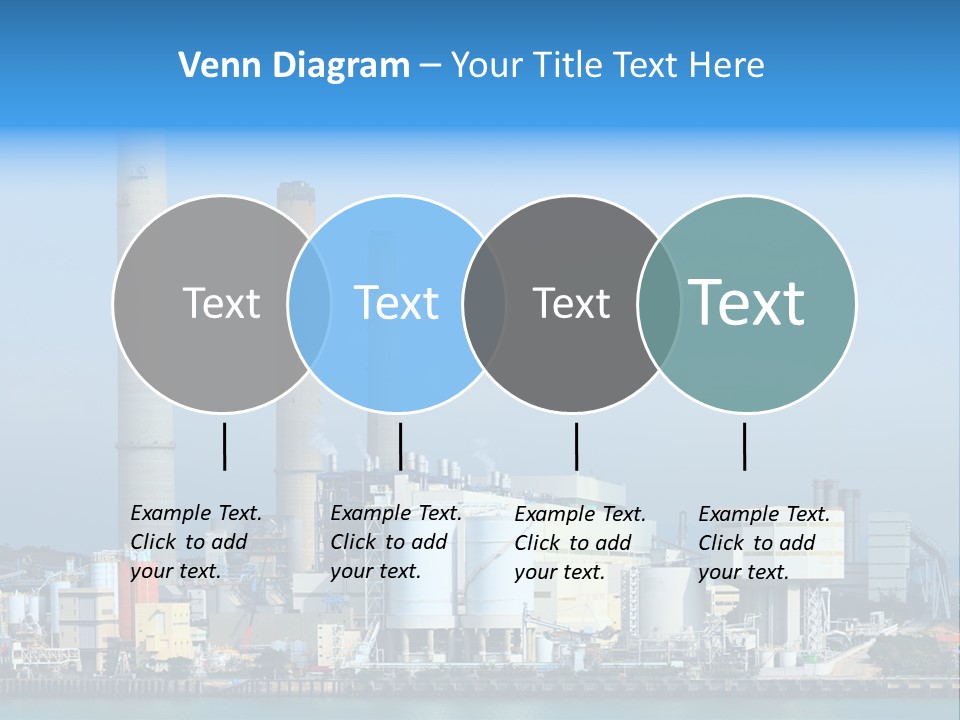 Venn Diagram – Your Title Text Here

Text

Text

Text

Text

Example Text. Click to add your text.

Example Text. Click to add your text.

Example Text. Click to add your text.

Example Text. Click to add your text.